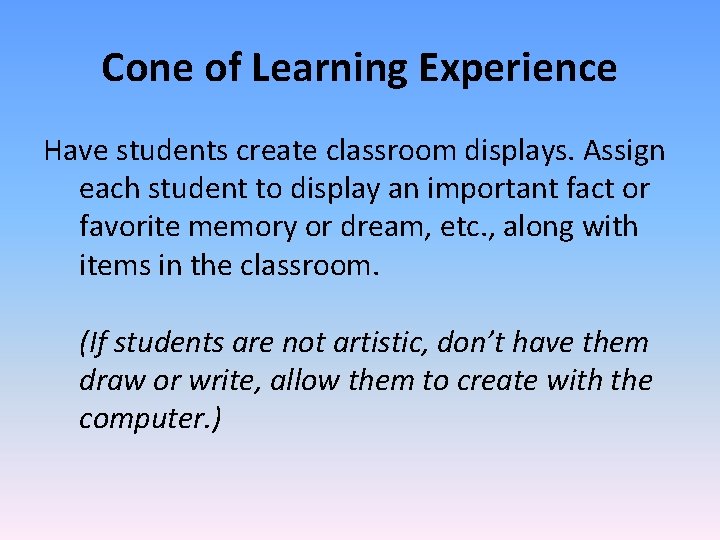 Cone of Learning Experience

Have students create classroom displays. Assign each student to display an important fact or favorite memory or dream, etc., along with items in the classroom.

(If students are not artistic, don’t have them draw or write, allow them to create with the computer.)